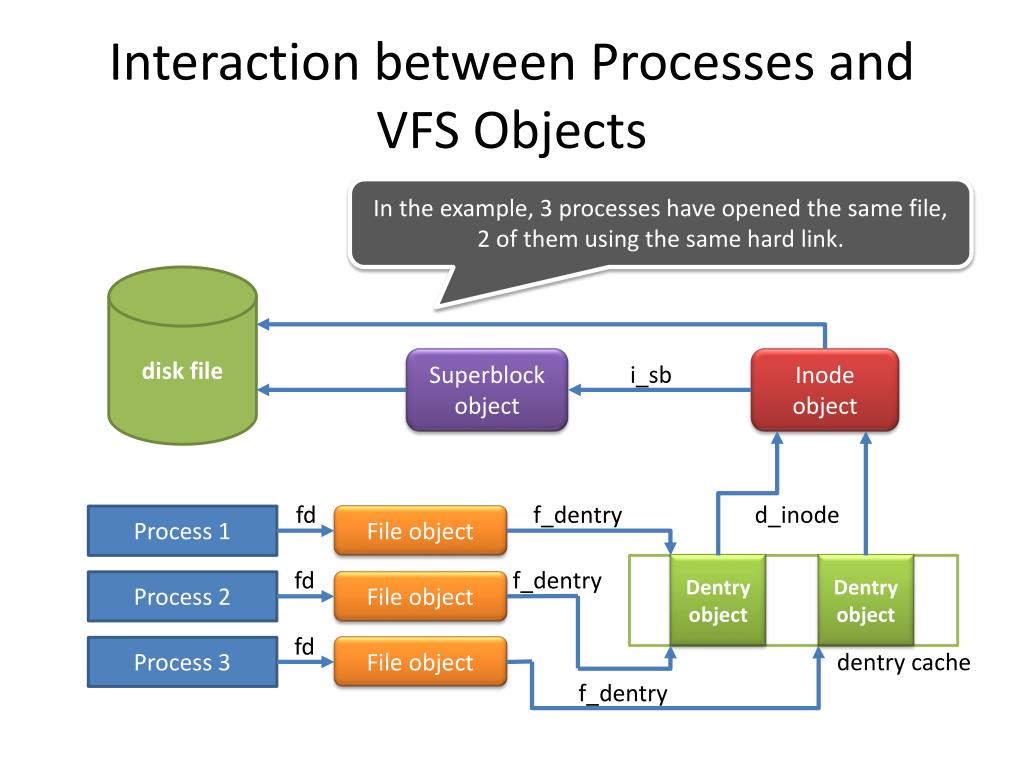 Interaction between Processes and VFS Objects

In the example, 3 processes have opened the same file, 2 of them using the same hard link.

disk file

Superblock object

i_sb

Inode object

Process 1

fd

File object

f_dentry

d_inode

Process 2

fd

File object

f_dentry

Dentry object

Dentry object

Process 3

fd

File object

dentry cache

f_dentry